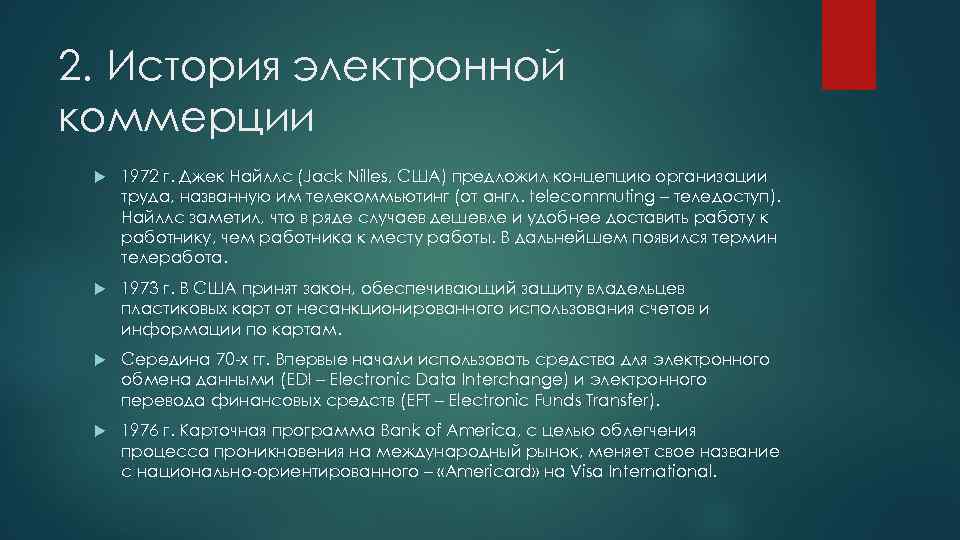 2. История электронной коммерции

1972 г. Джек Найллс (Jack Nilles, США) предложил концепцию организации труда, названную им телекоммьютинг (от англ. telecommuting – теледоступ). Найллс заметил, что в ряде случаев дешевле и удобнее доставить работу к работнику, чем работника к месту работы. В дальнейшем появился термин телеработа.

1973 г. В США принят закон, обеспечивающий защиту владельцев пластиковых карт от несанкционированного использования счетов и информации по картам.

Середина 70-х гг. Впервые начали использовать средства для электронного обмена данными (EDI – Electronic Data Interchange) и электронного перевода финансовых средств (EFT – Electronic Funds Transfer).

1976 г. Карточная программа Bank of America, с целью облегчения процесса проникновения на международный рынок, меняет свое название с национально-ориентированного – «Americard» на Visa International.